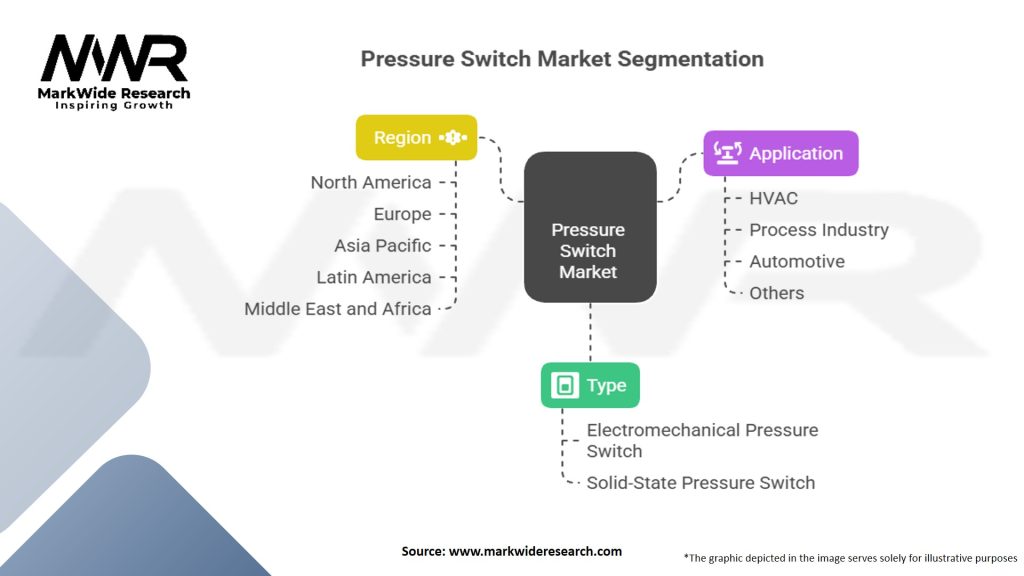 MWR
MarkWide Research
Inspiring Growth

Pressure Switch Market Segmentation

Region
North America
Europe
Asia Pacific
Latin America
Middle East and Africa

Pressure Switch Market

Application
HVAC
Process Industry
Automotive
Others

Type
Electromechanical Pressure Switch
Solid-State Pressure Switch

Source: www.markwideresearch.com

*The graphic depicted in the image serves solely for illustrative purposes